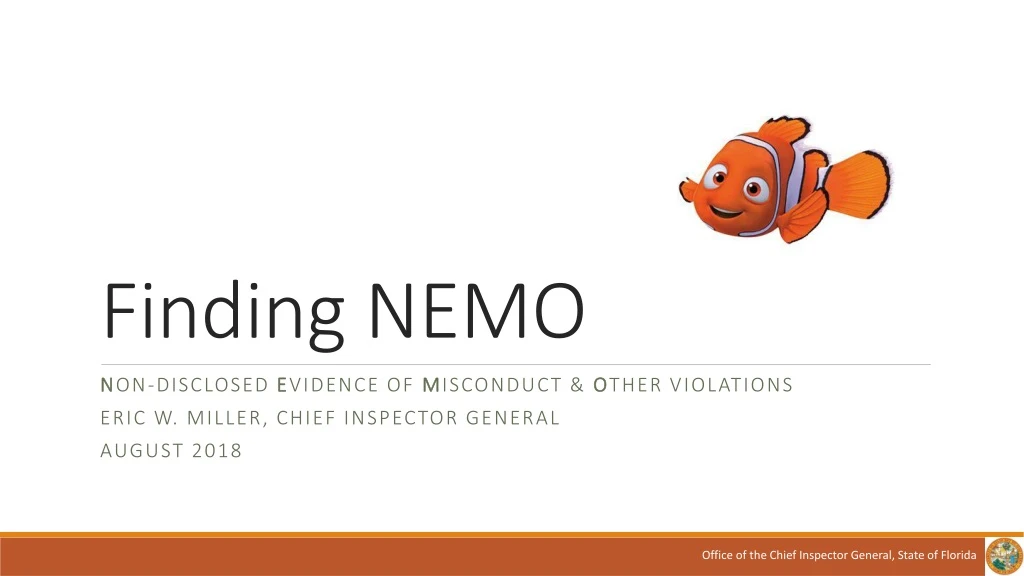 Finding NEMO

NON-DISCLOSED EVIDENCE OF MISCONDUCT & OTHER VIOLATIONS

ERIC W. MILLER, CHIEF INSPECTOR GENERAL

AUGUST 2018

Office of the Chief Inspector General, State of Florida